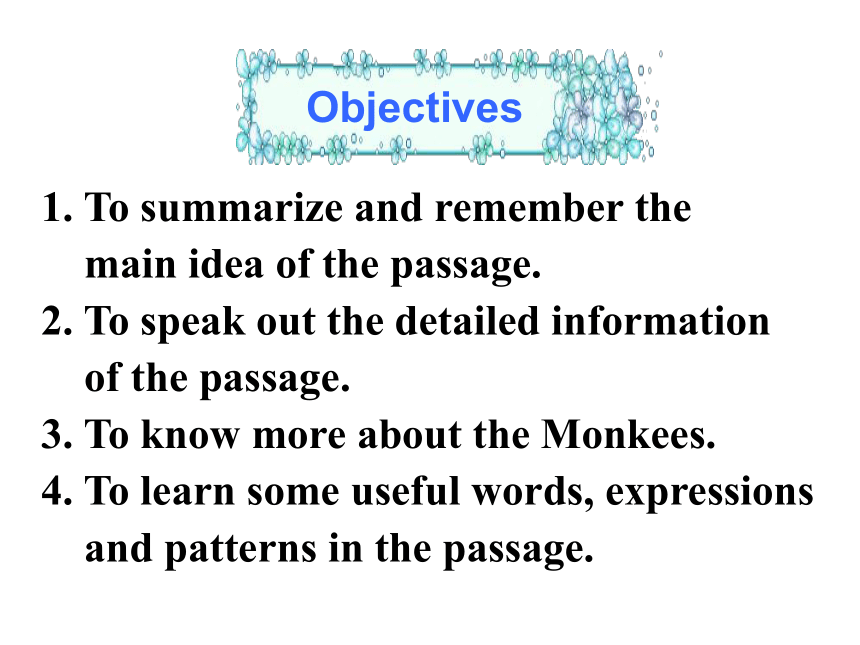 Objectives

1. To summarize and remember the main idea of the passage.
2. To speak out the detailed information of the passage.
3. To know more about the Monkees.
4. To learn some useful words, expressions and patterns in the passage.